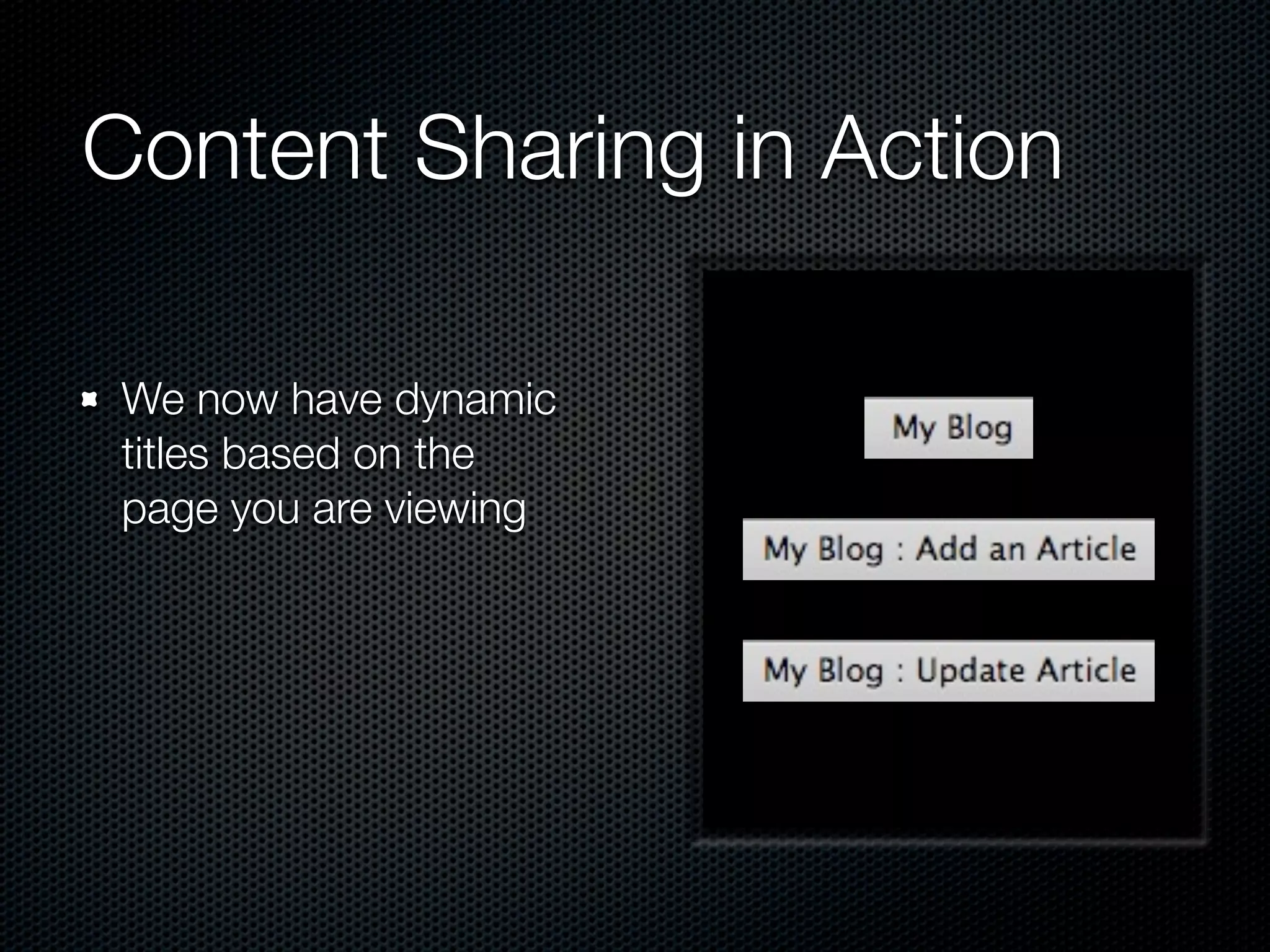 Content Sharing in Action

We now have dynamic titles based on the page you are viewing

My Blog

My Blog : Add an Article

My Blog : Update Article